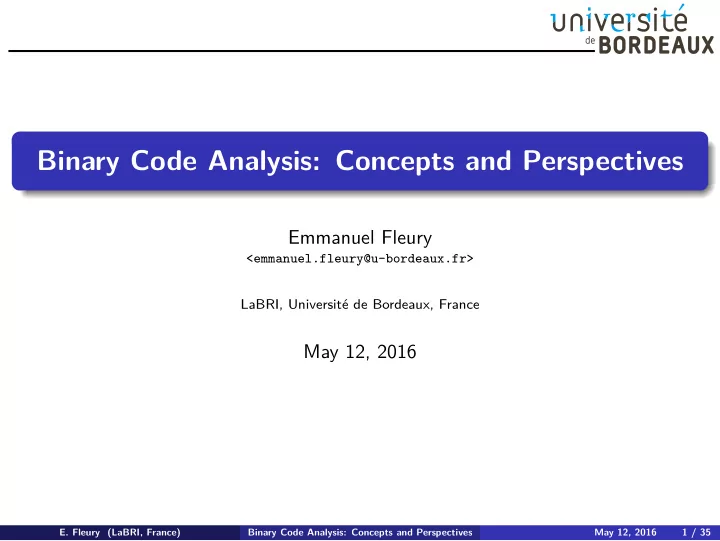 université
de BORDEAUX

Binary Code Analysis: Concepts and Perspectives

Emmanuel Fleury
<emmanuel.fleury@u-bordeaux.fr>

LaBRI, Université de Bordeaux, France

May 12, 2016

E. Fleury (LaBRI, France) Binary Code Analysis: Concepts and Perspectives May 12, 2016 1 / 35